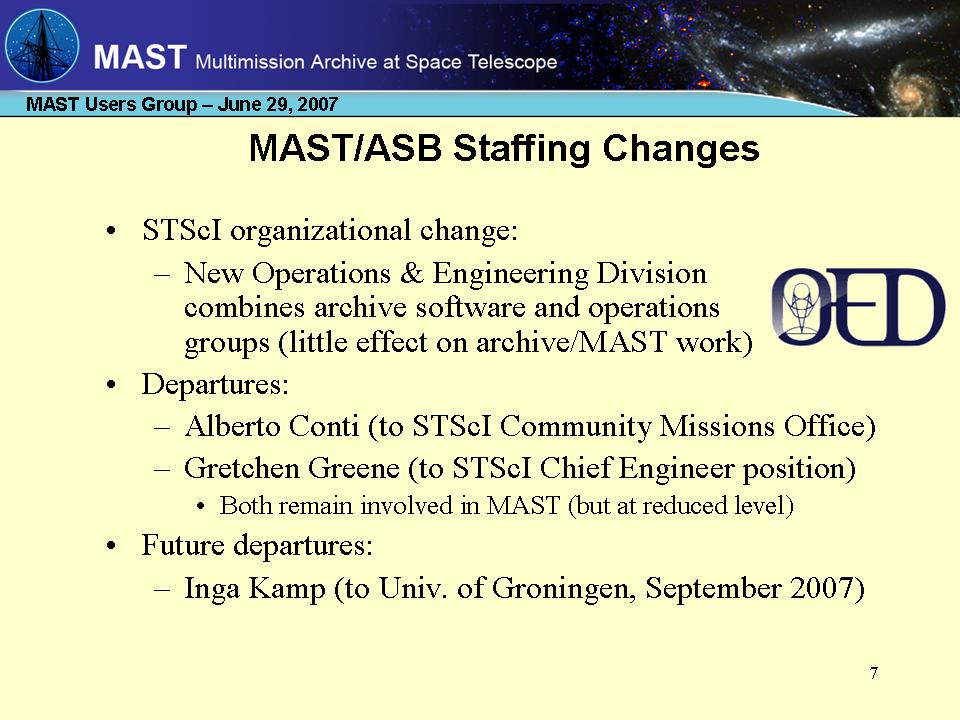 MAST Multimission Archive at Space Telescope

MAST Users Group – June 29, 2007

MAST/ASB Staffing Changes

• STScI organizational change:
– New Operations & Engineering Division combines archive software and operations groups (little effect on archive/MAST work)

OED

• Departures:
– Alberto Conti (to STScI Community Missions Office)
– Gretchen Greene (to STScI Chief Engineer position)
• Both remain involved in MAST (but at reduced level)

• Future departures:
– Inga Kamp (to Univ. of Groningen, September 2007)

7